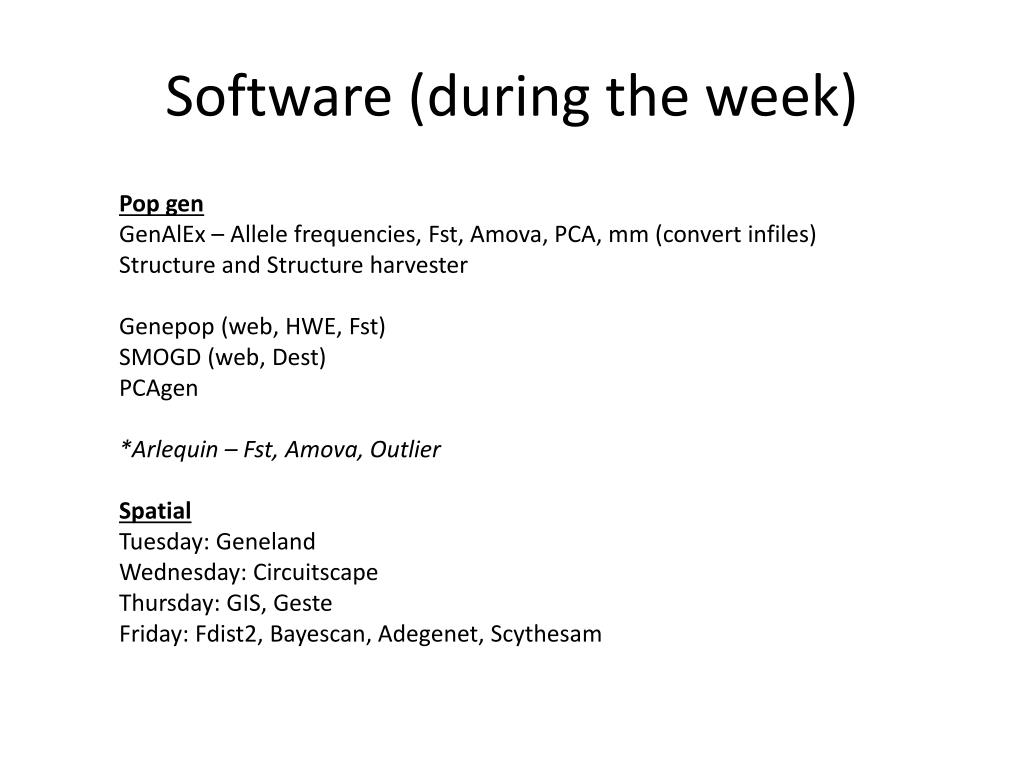 Software (during the week)

Pop gen
GenAlEx – Allele frequencies, Fst, Amova, PCA, mm (convert infiles)
Structure and Structure harvester

Genepop (web, HWE, Fst)
SMOGD (web, Dest)
PCAgen

*Arlequin – Fst, Amova, Outlier

Spatial
Tuesday: Geneland
Wednesday: Circuitscape
Thursday: GIS, Geste
Friday: Fdist2, Bayescan, Adegenet, Scythesam